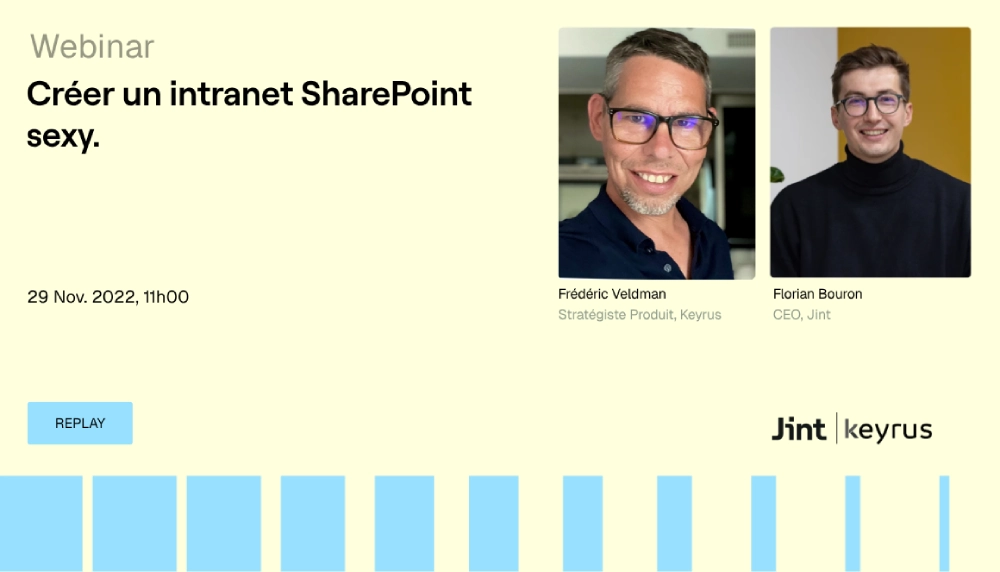 Webinar

Créer un intranet SharePoint sexy.

29 Nov. 2022, 11h00

Frédéric Veldman
Stratégiste Produit, Keyrus

Florian Bouron
CEO, Jint

REPLAY

Jint | keyrus